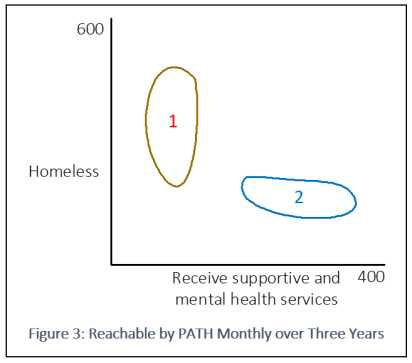 600

1

Homeless

2

Receive supportive and mental health services

400

Figure 3: Reachable by PATH Monthly over Three Years